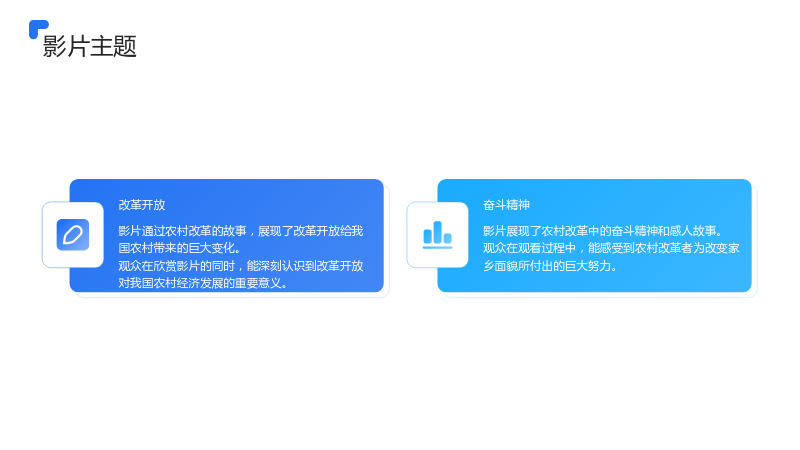 影片主题

改革开放

影片通过农村改革的故事，展现了改革开放给我国农村带来的巨大变化。

观众在欣赏影片的同时，能深刻认识到改革开放对我国农村经济发展的重要意义。

奋斗精神

影片展现了农村改革中的奋斗精神和感人故事。

观众在观看过程中，能感受到农村改革者为改变家乡面貌所付出的巨大努力。